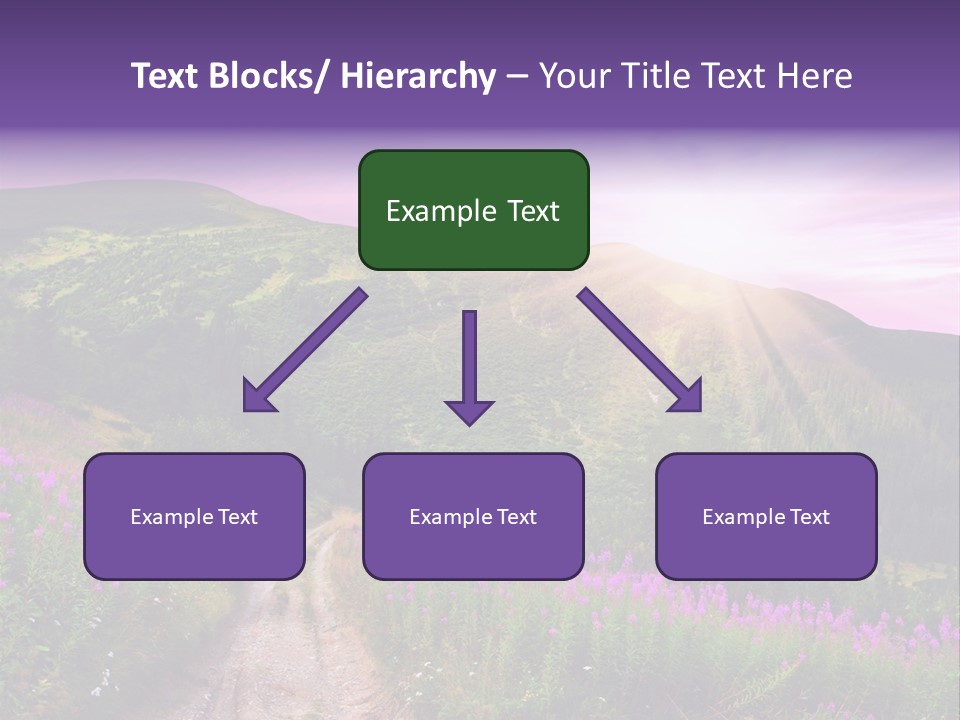 Text Blocks/ Hierarchy – Your Title Text Here

Example Text

Example Text

Example Text

Example Text